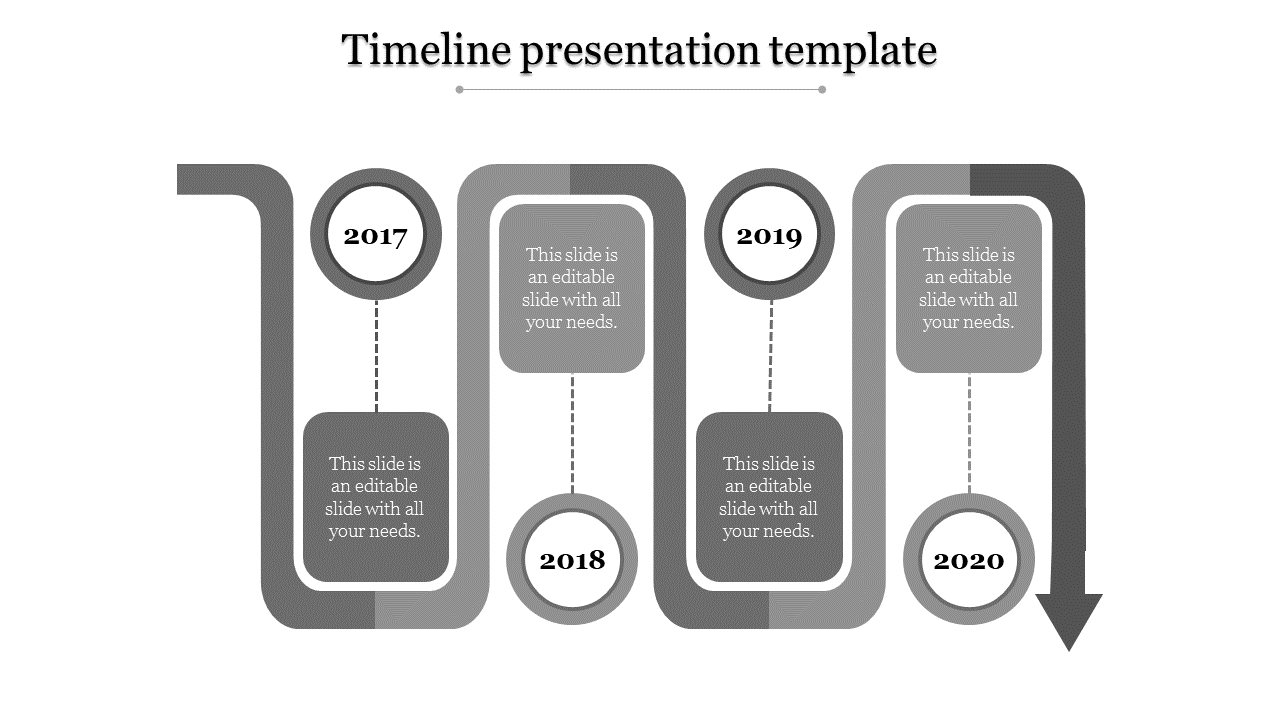 Timeline presentation template

2017

This slide is an editable slide with all your needs.

This slide is an editable slide with all your needs.

2018

2019

This slide is an editable slide with all your needs.

This slide is an editable slide with all your needs.

2020